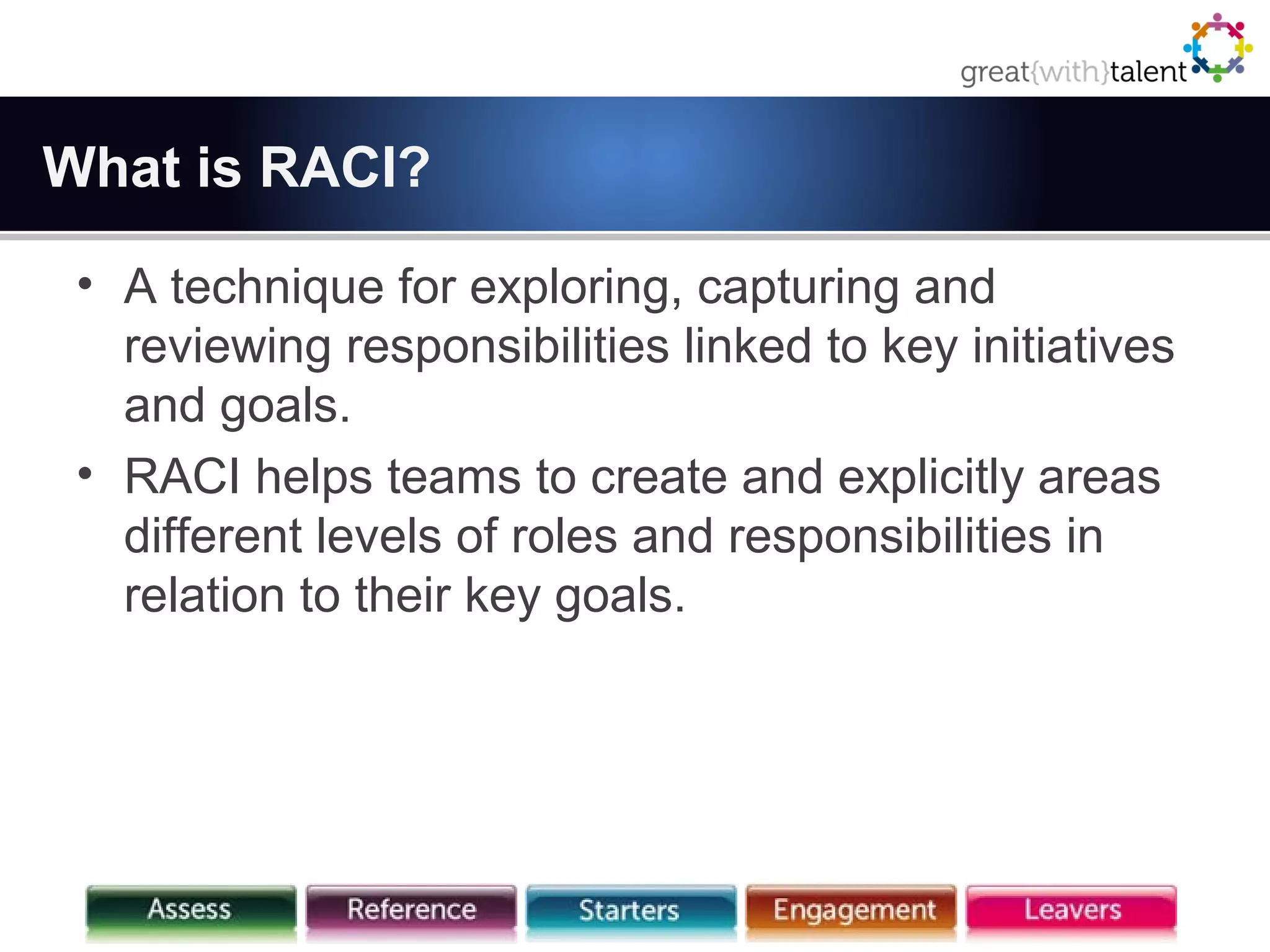 great{with}talent

What is RACI?

• A technique for exploring, capturing and reviewing responsibilities linked to key initiatives and goals.

• RACI helps teams to create and explicitly areas different levels of roles and responsibilities in relation to their key goals.

Assess Reference Starters Engagement Leavers